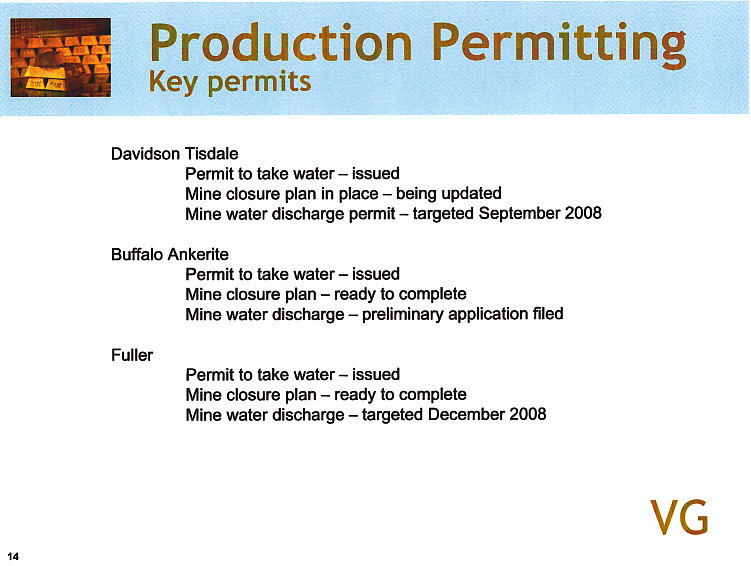 Production Permitting
Key permits

Davidson Tisdale
Permit to take water – issued
Mine closure plan in place – being updated
Mine water discharge permit – targeted September 2008

Buffalo Ankerite
Permit to take water – issued
Mine closure plan – ready to complete
Mine water discharge – preliminary application filed

Fuller
Permit to take water – issued
Mine closure plan – ready to complete
Mine water discharge – targeted December 2008

VG

14